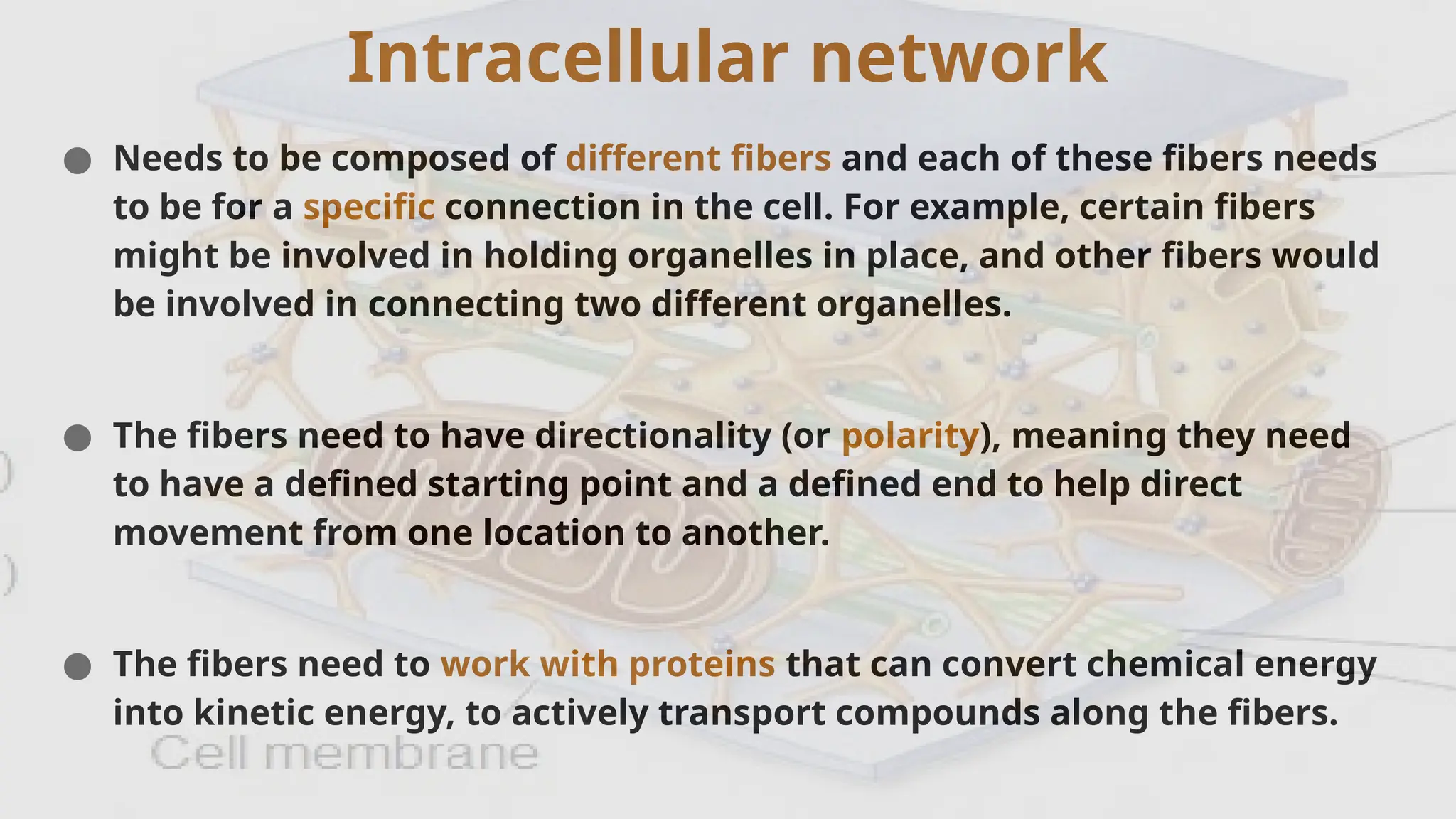 Intracellular network

● Needs to be composed of different fibers and each of these fibers needs to be for a specific connection in the cell. For example, certain fibers might be involved in holding organelles in place, and other fibers would be involved in connecting two different organelles.

● The fibers need to have directionality (or polarity), meaning they need to have a defined starting point and a defined end to help direct movement from one location to another.

● The fibers need to work with proteins that can convert chemical energy into kinetic energy, to actively transport compounds along the fibers.

Cell membrane